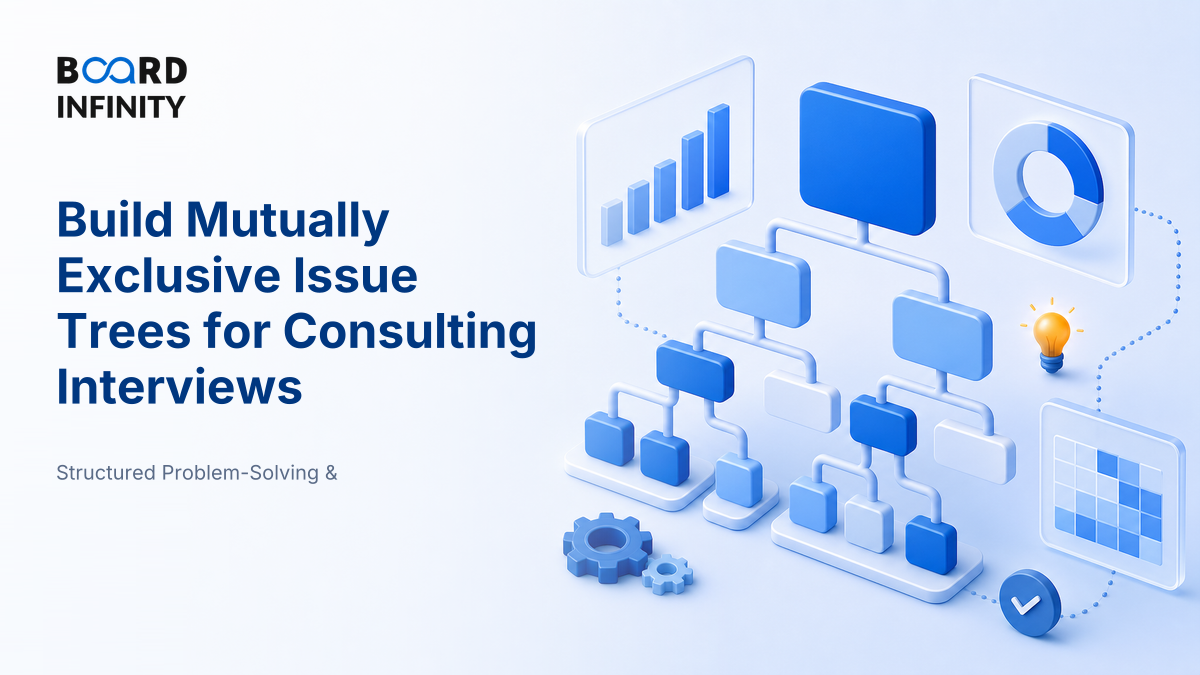 BOARD INFINITY

Build Mutually Exclusive Issue Trees for Consulting Interviews

Structured Problem-Solving &